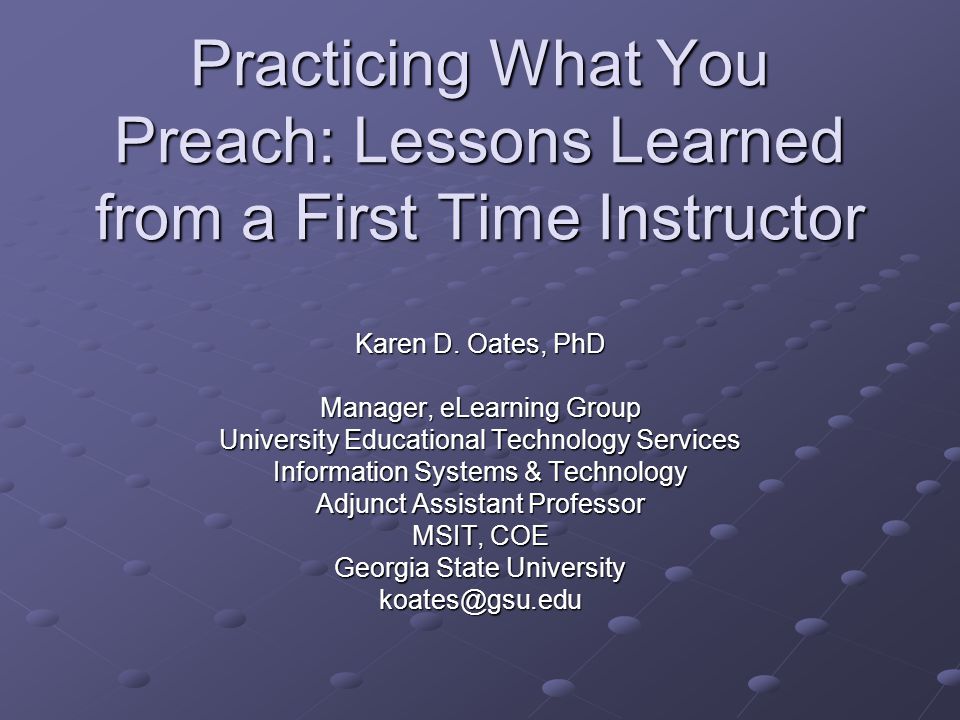 Practicing What You Preach: Lessons Learned from a First Time Instructor

Karen D. Oates, PhD

Manager, eLearning Group
University Educational Technology Services
Information Systems & Technology
Adjunct Assistant Professor
MSIT, COE
Georgia State University
koates@gsu.edu